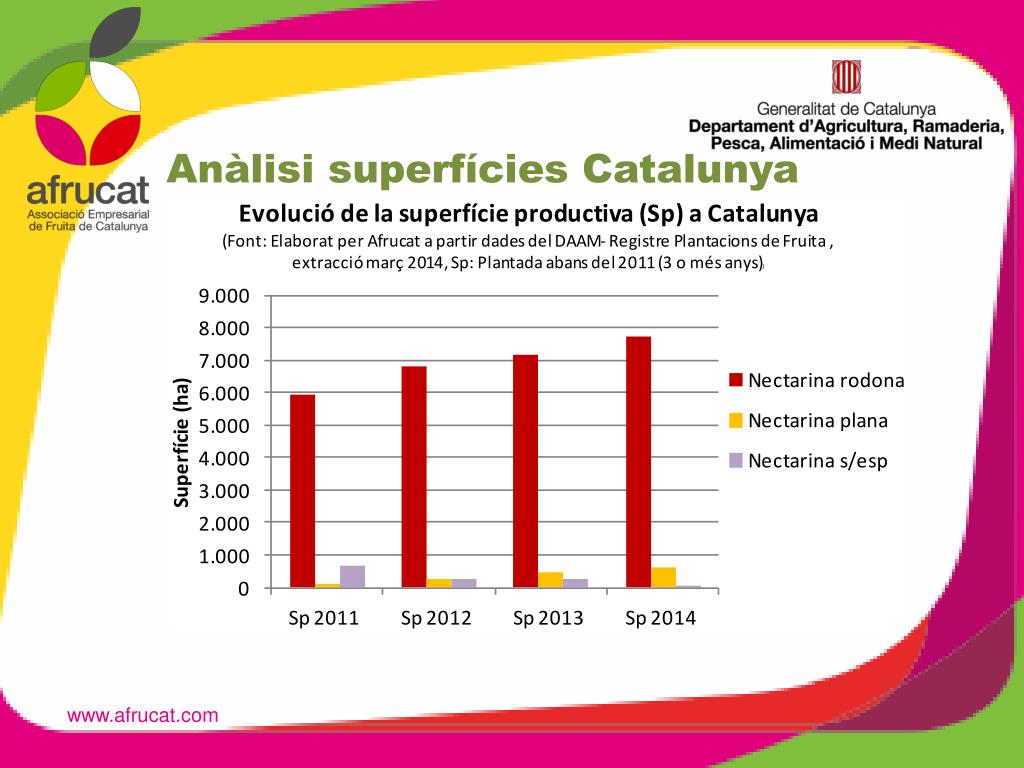 afrucat
Associació Empresarial de Fruita de Catalunya

Generalitat de Catalunya
Departament d'Agricultura, Ramaderia, Pesca, Alimentació i Medi Natural

Anàlisi superfícies Catalunya

Evolució de la superfície productiva (Sp) a Catalunya
(Font: Elaborat per Afrucat a partir dades del DAAM- Registre Plantacions de Fruita , extracció març 2014, Sp: Plantada abans del 2011 (3 o més anys)

Superfície (ha)
9.000
8.000
7.000
6.000
5.000
4.000
3.000
2.000
1.000
0

Sp 2011
Sp 2012
Sp 2013
Sp 2014

Nectarina rodona
Nectarina plana
Nectarina s/esp

www.afrucat.com